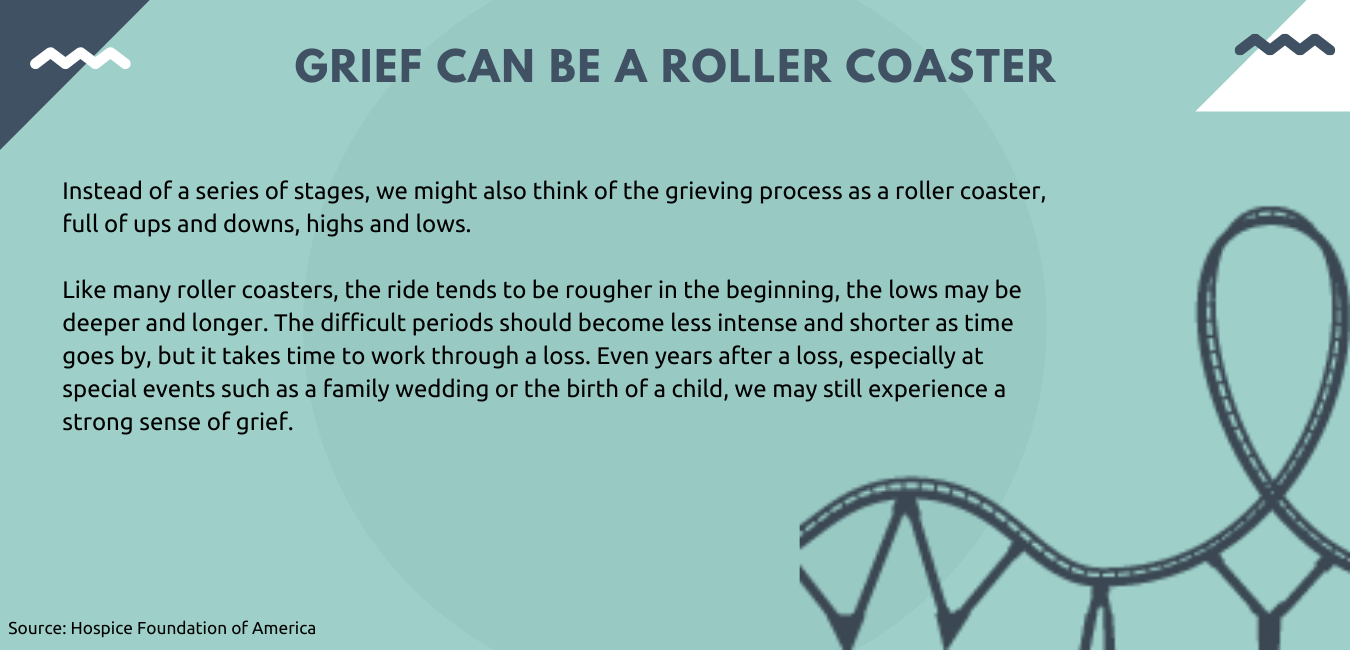 GRIEF CAN BE A ROLLER COASTER

Instead of a series of stages, we might also think of the grieving process as a roller coaster, full of ups and downs, highs and lows.

Like many roller coasters, the ride tends to be rougher in the beginning, the lows may be deeper and longer. The difficult periods should become less intense and shorter as time goes by, but it takes time to work through a loss. Even years after a loss, especially at special events such as a family wedding or the birth of a child, we may still experience a strong sense of grief.

Source: Hospice Foundation of America